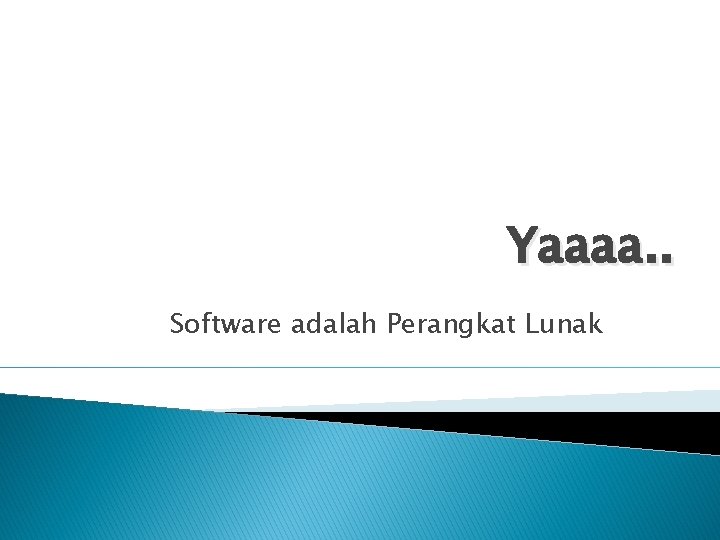 Yaaaa..

Software adalah Perangkat Lunak